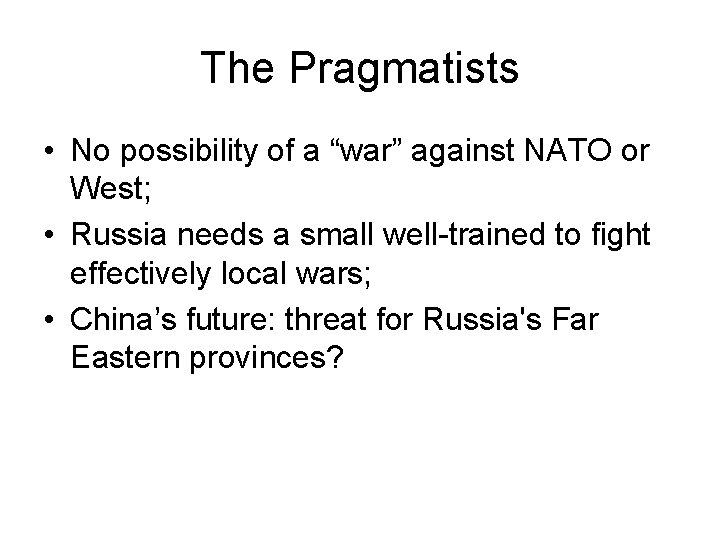 The Pragmatists

• No possibility of a “war” against NATO or West;
• Russia needs a small well-trained to fight effectively local wars;
• China’s future: threat for Russia's Far Eastern provinces?